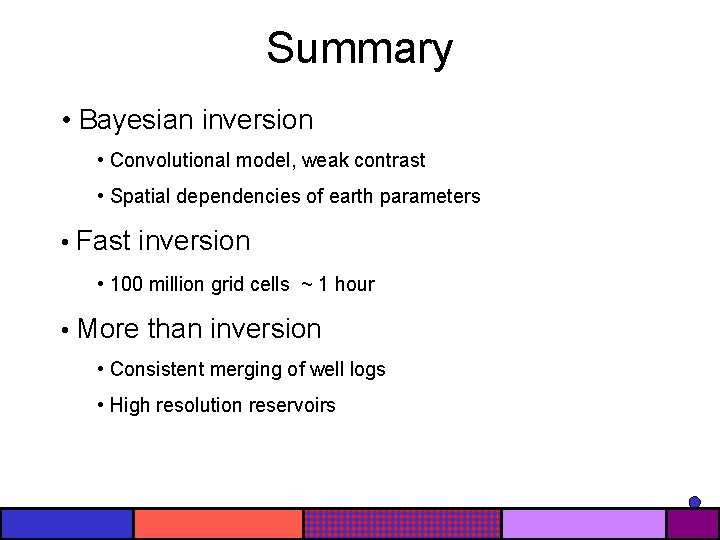 Summary

• Bayesian inversion

• Convolutional model, weak contrast

• Spatial dependencies of earth parameters

• Fast inversion

• 100 million grid cells ~ 1 hour

• More than inversion

• Consistent merging of well logs

• High resolution reservoirs